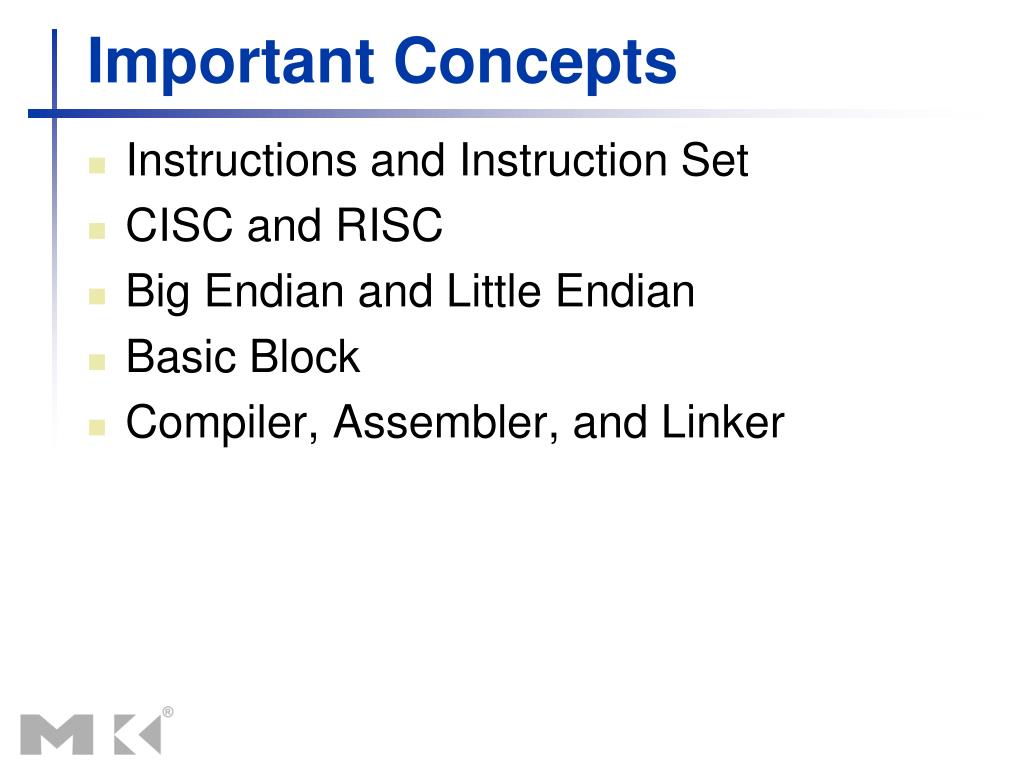 Important Concepts

- Instructions and Instruction Set
- CISC and RISC
- Big Endian and Little Endian
- Basic Block
- Compiler, Assembler, and Linker

MK®